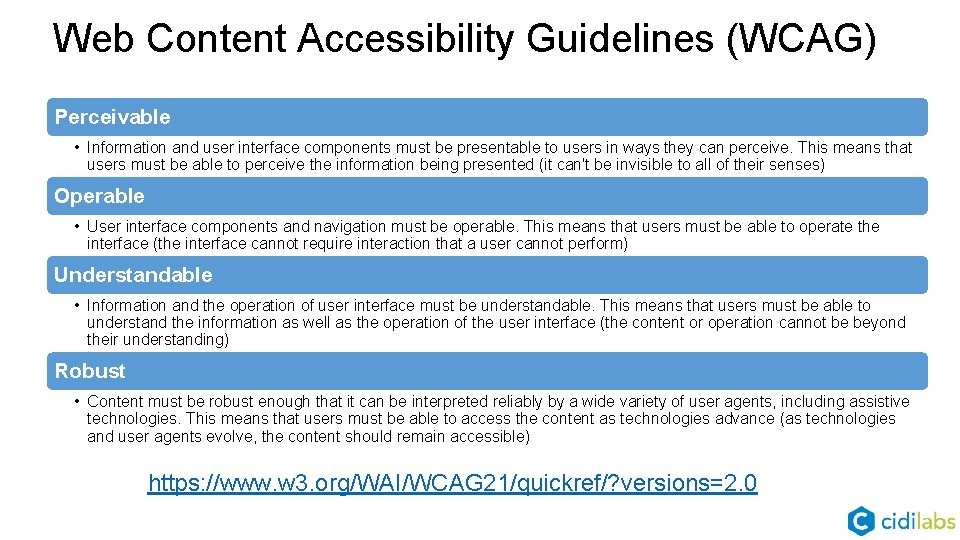 Web Content Accessibility Guidelines (WCAG)

Perceivable

• Information and user interface components must be presentable to users in ways they can perceive. This means that users must be able to perceive the information being presented (it can't be invisible to all of their senses)

Operable

• User interface components and navigation must be operable. This means that users must be able to operate the interface (the interface cannot require interaction that a user cannot perform)

Understandable

• Information and the operation of user interface must be understandable. This means that users must be able to understand the information as well as the operation of the user interface (the content or operation cannot be beyond their understanding)

Robust

• Content must be robust enough that it can be interpreted reliably by a wide variety of user agents, including assistive technologies. This means that users must be able to access the content as technologies advance (as technologies and user agents evolve, the content should remain accessible)

https://www.w3.org/WAI/WCAG21/quickref/?versions=2.0

cidilabs